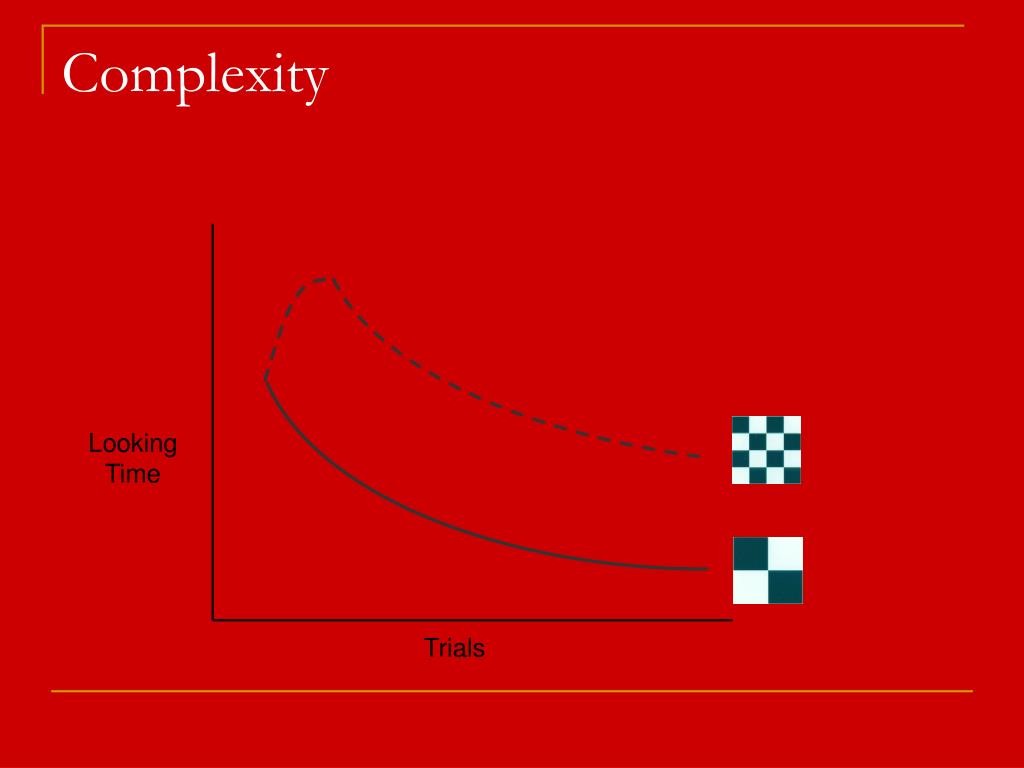 Complexity

Looking Time

Trials